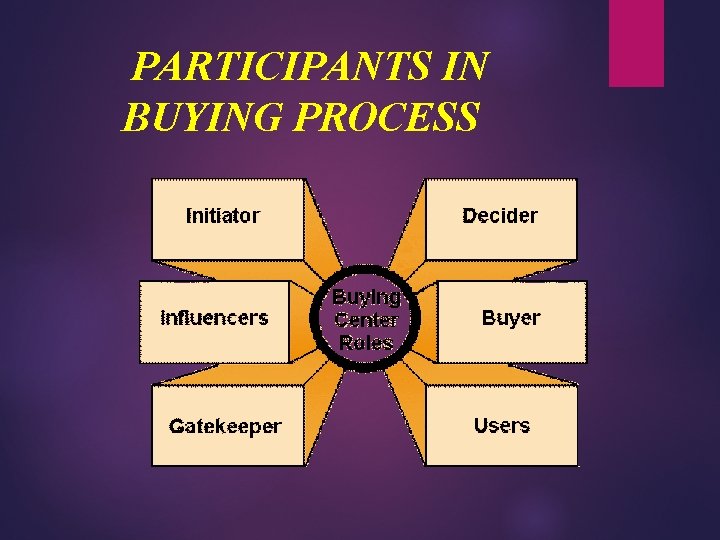 PARTICIPANTS IN BUYING PROCESS

Initiator

Decider

Influencers

Buying Center Roles

Buyer

Gatekeeper

Users